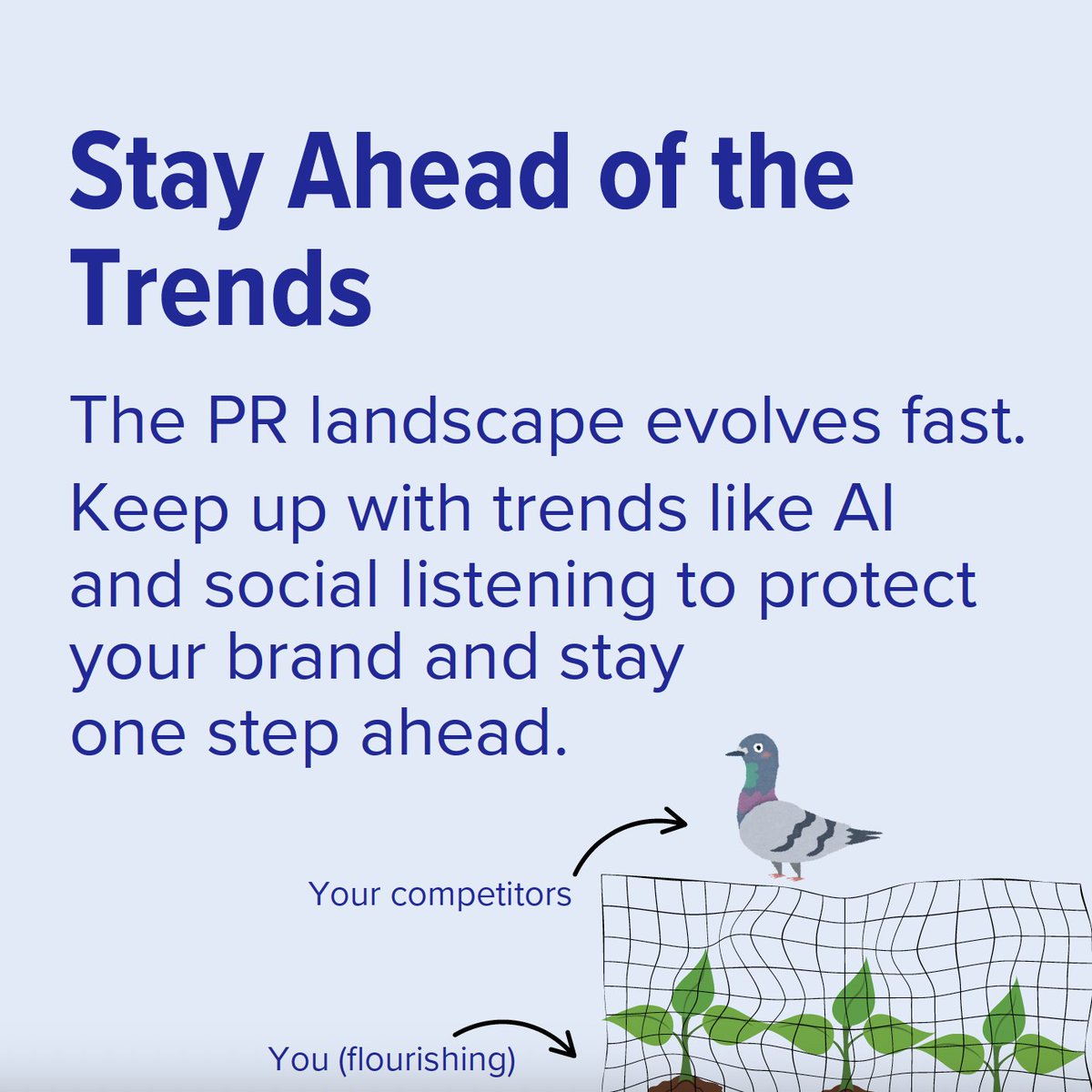 Stay Ahead of the Trends

The PR landscape evolves fast.

Keep up with trends like AI and social listening to protect your brand and stay one step ahead.

Your competitors

You (flourishing)